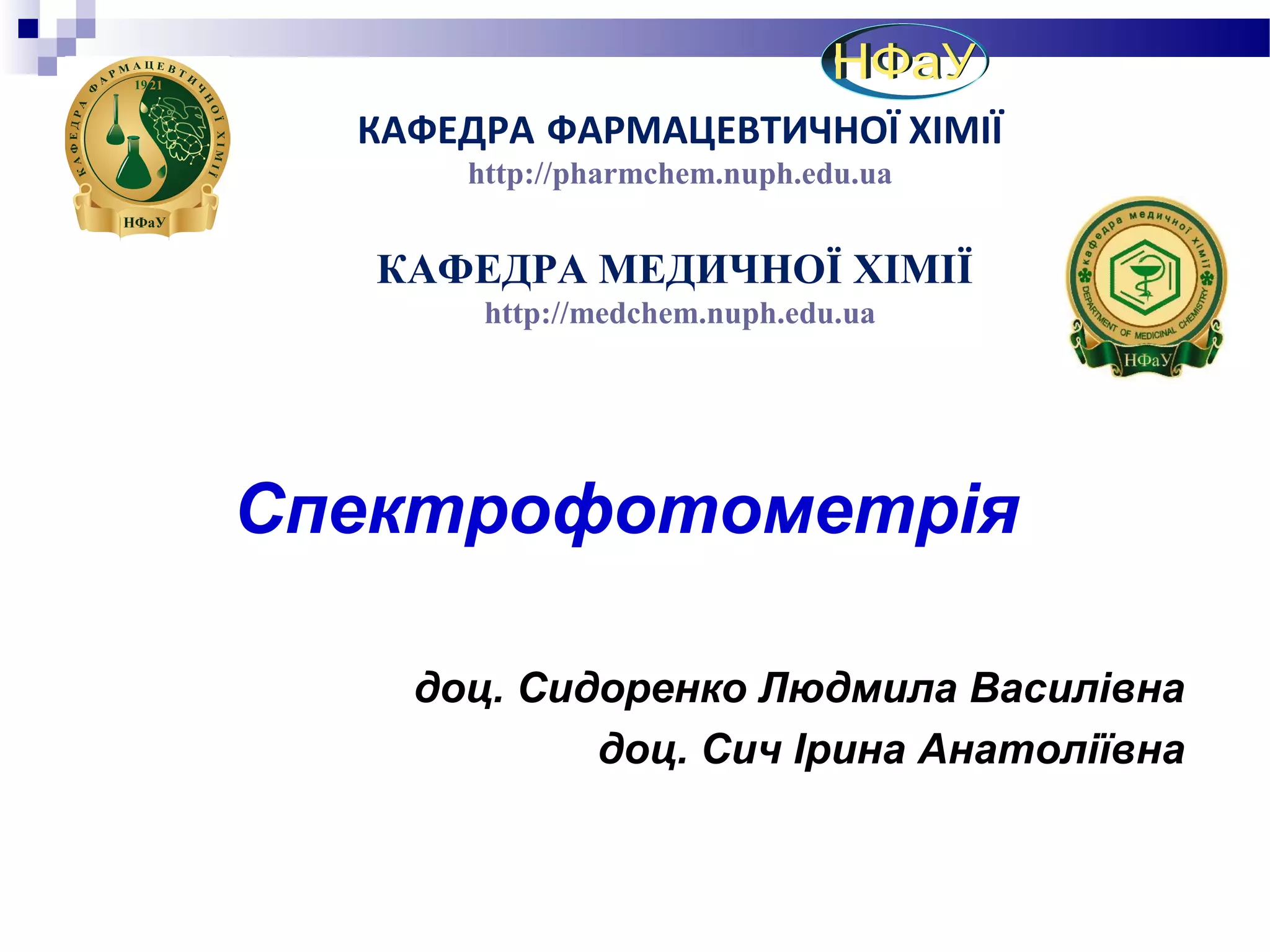 НФаУ

КАФЕДРА ФАРМАЦЕВТИЧНОЇ ХІМІЇ
1921
НФаУ

КАФЕДРА ФАРМАЦЕВТИЧНОЇ ХІМІЇ
http://pharmchem.nuph.edu.ua

КАФЕДРА МЕДИЧНОЇ ХІМІЇ
http://medchem.nuph.edu.ua

кафедра медичної хімії
DEPARTMENT OF MEDICINAL CHEMISTRY
НФаУ

Спектрофотометрія

доц. Сидоренко Людмила Василівна
доц. Сич Ірина Анатоліївна